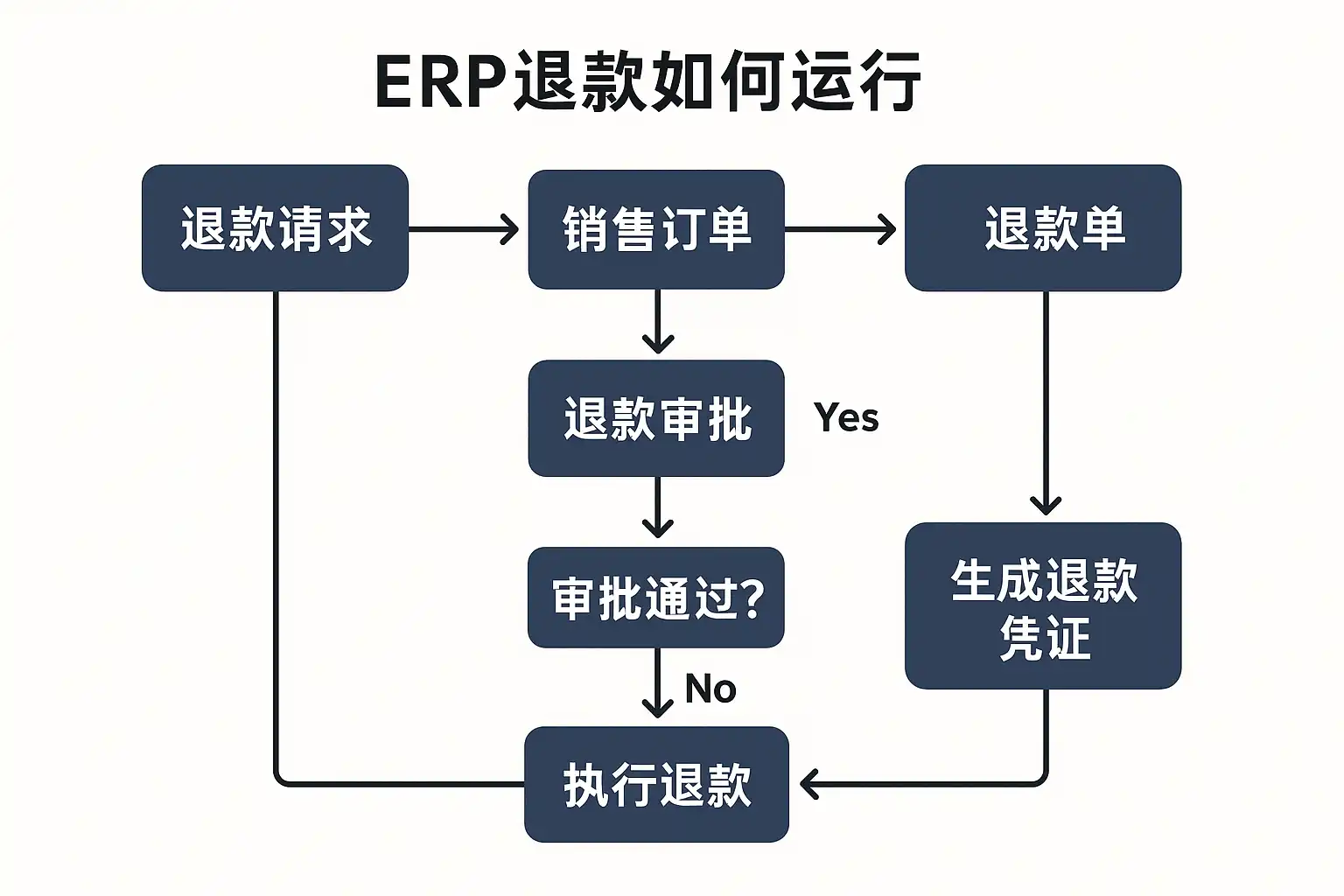 ERP退款如何运行

退款请求

销售订单

退款单

退款审批

Yes

审批通过?

No

生成退款凭证

执行退款